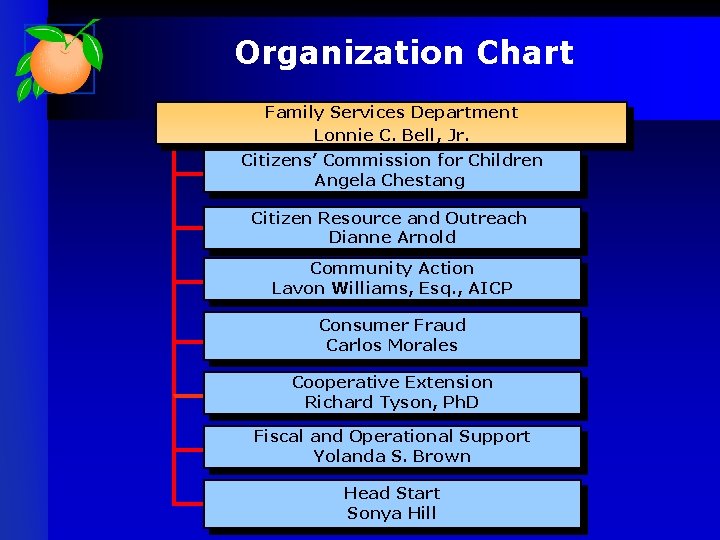 Organization Chart

Family Services Department
Lonnie C. Bell, Jr.

Citizens' Commission for Children
Angela Chestang

Citizen Resource and Outreach
Dianne Arnold

Community Action
Lavon Williams, Esq., AICP

Consumer Fraud
Carlos Morales

Cooperative Extension
Richard Tyson, PhD

Fiscal and Operational Support
Yolanda S. Brown

Head Start
Sonya Hill